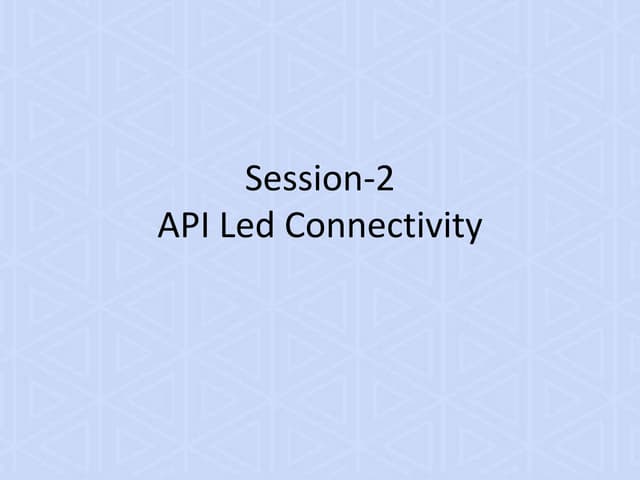 Session-2
API Led Connectivity